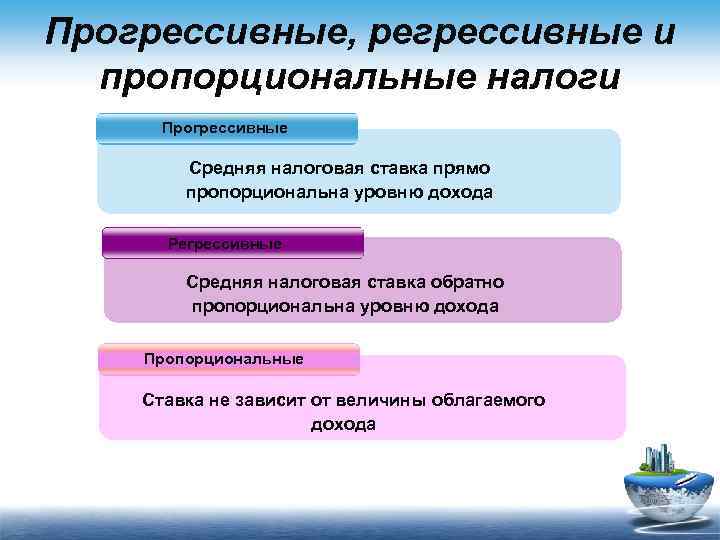 Прогрессивные, регрессивные и пропорциональные налоги

Прогрессивные

Средняя налоговая ставка прямо пропорциональна уровню дохода

Регрессивные

Средняя налоговая ставка обратно пропорциональна уровню дохода

Пропорциональные

Ставка не зависит от величины облагаемого дохода